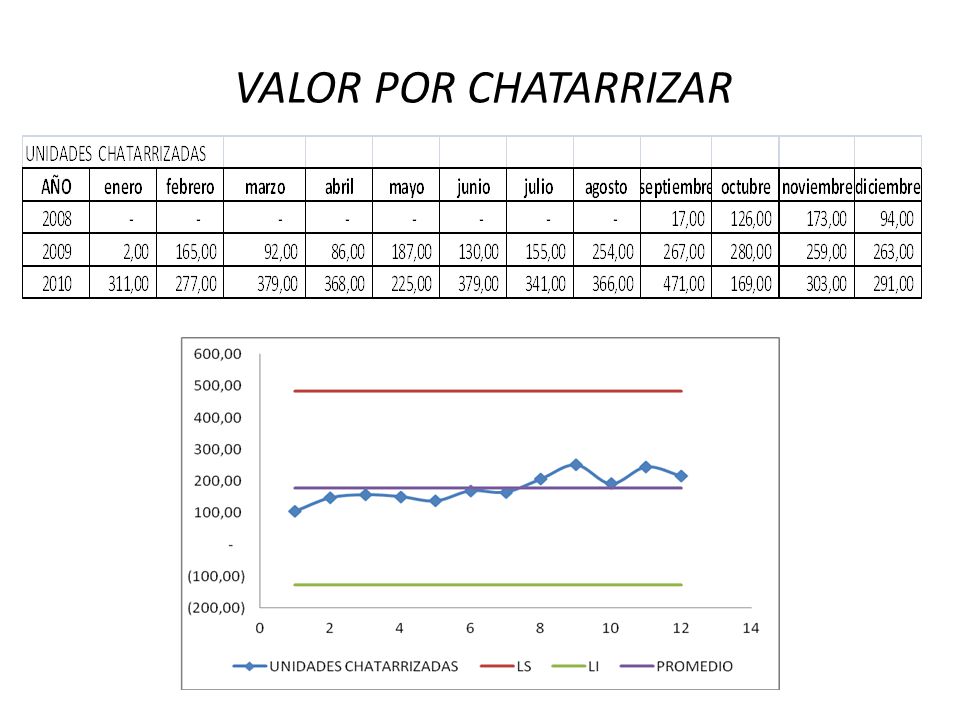 VALOR POR CHATARRIZAR

UNIDADES CHATARRIZADAS

| AÑO | enero | febrero | marzo | abril | mayo | junio | julio | agosto | septiembre | octubre | noviembre | diciembre |
|---|---|---|---|---|---|---|---|---|---|---|---|---|
| 2008 | - | - | - | - | - | - | - | - | 17,00 | 126,00 | 173,00 | 94,00 |
| 2009 | 2,00 | 165,00 | 92,00 | 86,00 | 187,00 | 130,00 | 155,00 | 254,00 | 267,00 | 280,00 | 259,00 | 263,00 |
| 2010 | 311,00 | 277,00 | 379,00 | 368,00 | 225,00 | 379,00 | 341,00 | 366,00 | 471,00 | 169,00 | 303,00 | 291,00 |

600,00
500,00
400,00
300,00
200,00
100,00
-
(100,00)
(200,00)
0 2 4 6 8 10 12 14

UNIDADES CHATARRIZADAS LS LI PROMEDIO